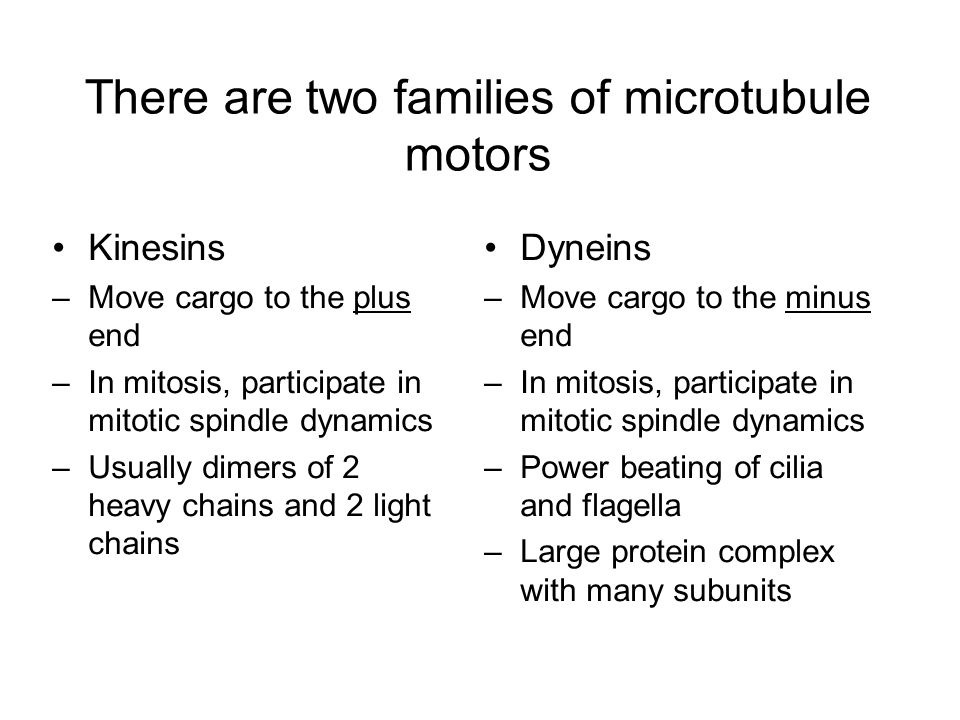 There are two families of microtubule motors

• Kinesins
– Move cargo to the plus end
– In mitosis, participate in mitotic spindle dynamics
– Usually dimers of 2 heavy chains and 2 light chains

• Dyneins
– Move cargo to the minus end
– In mitosis, participate in mitotic spindle dynamics
– Power beating of cilia and flagella
– Large protein complex with many subunits